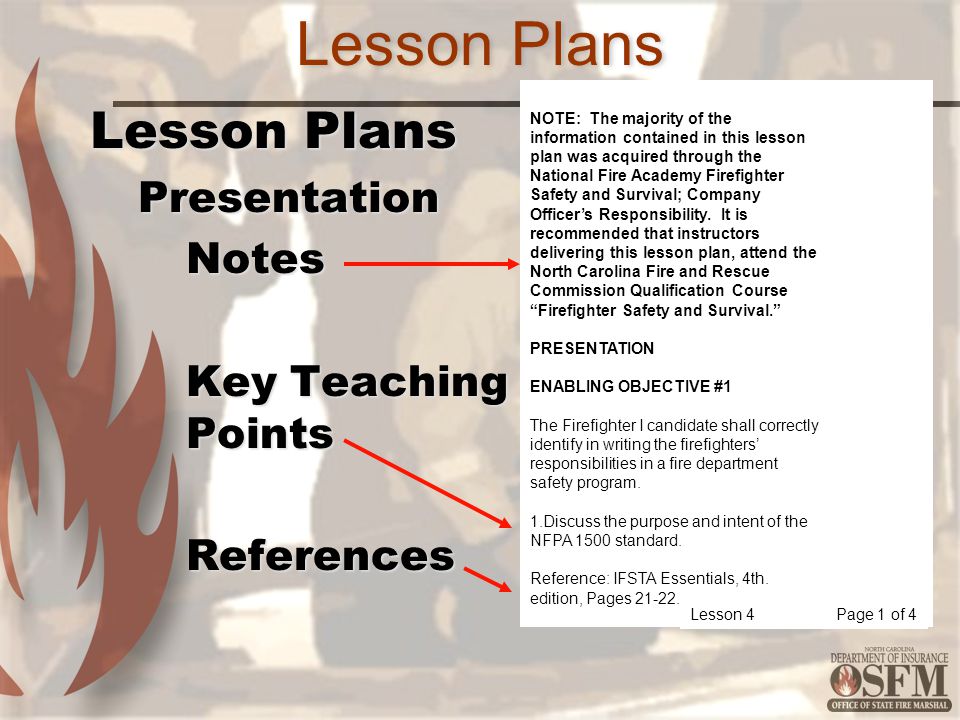 Lesson Plans

Lesson Plans

Presentation

Notes

Key Teaching Points

References

NOTE: The majority of the information contained in this lesson plan was acquired through the National Fire Academy Firefighter Safety and Survival; Company Officer's Responsibility. It is recommended that instructors delivering this lesson plan, attend the North Carolina Fire and Rescue Commission Qualification Course "Firefighter Safety and Survival."

PRESENTATION

ENABLING OBJECTIVE #1

The Firefighter I candidate shall correctly identify in writing the firefighters' responsibilities in a fire department safety program.

1.Discuss the purpose and intent of the NFPA 1500 standard.

Reference: IFSTA Essentials, 4th. edition, Pages 21-22.

Lesson 4 Page 1 of 4

NORTH CAROLINA DEPARTMENT OF INSURANCE OSFM OFFICE OF STATE FIRE MARSHAL